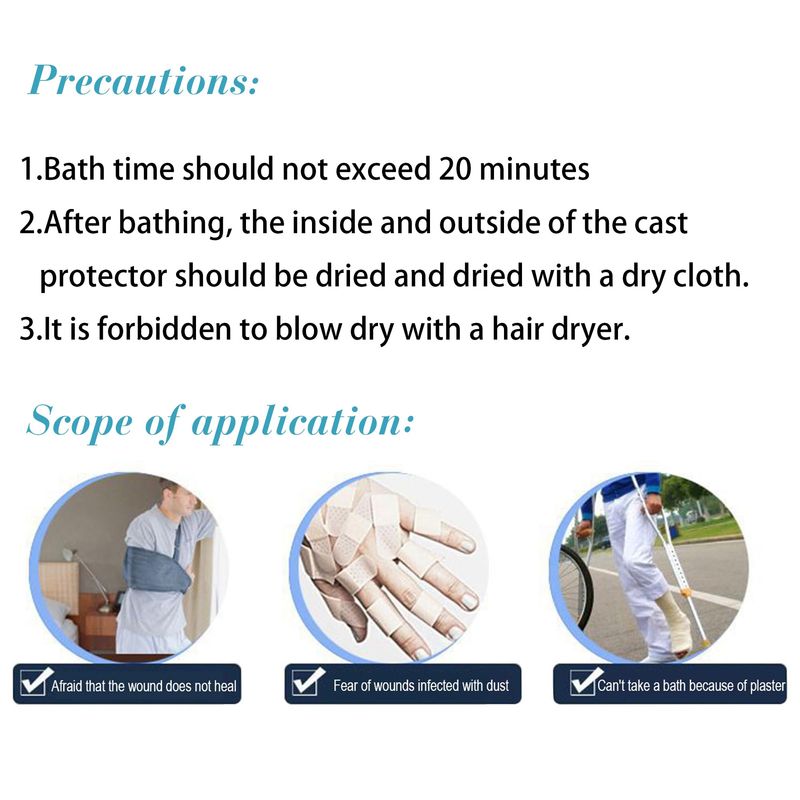 Precautions:

1.Bath time should not exceed 20 minutes

2.After bathing, the inside and outside of the cast protector should be dried and dried with a dry cloth.

3.It is forbidden to blow dry with a hair dryer.

Scope of application:

Afraid that the wound does not heal

Fear of wounds infected with dust

Can't take a bath because of plaster